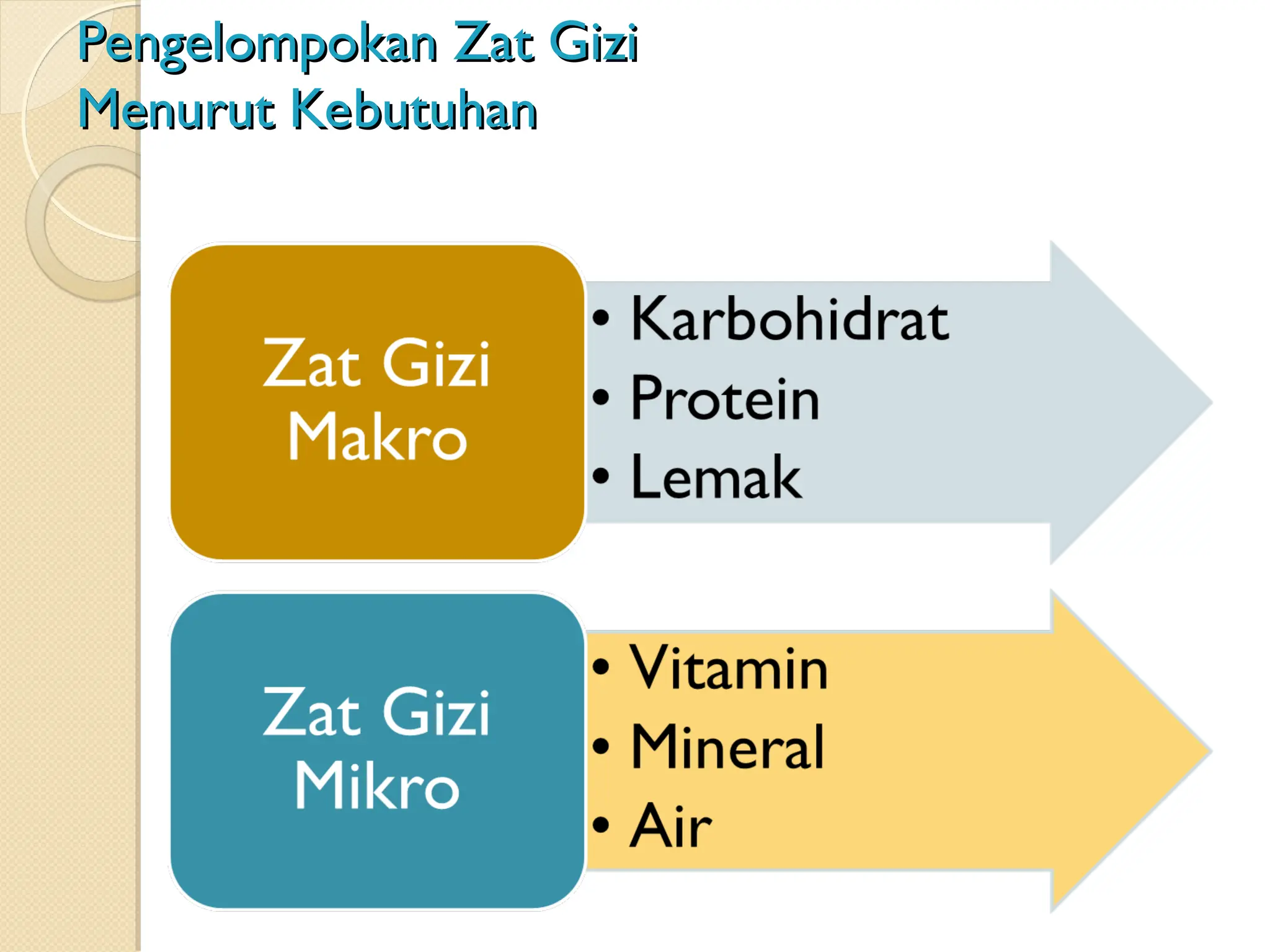 Pengelompokan Zat Gizi Menurut Kebutuhan

Zat Gizi Makro

• Karbohidrat
• Protein
• Lemak

Zat Gizi Mikro

• Vitamin
• Mineral
• Air